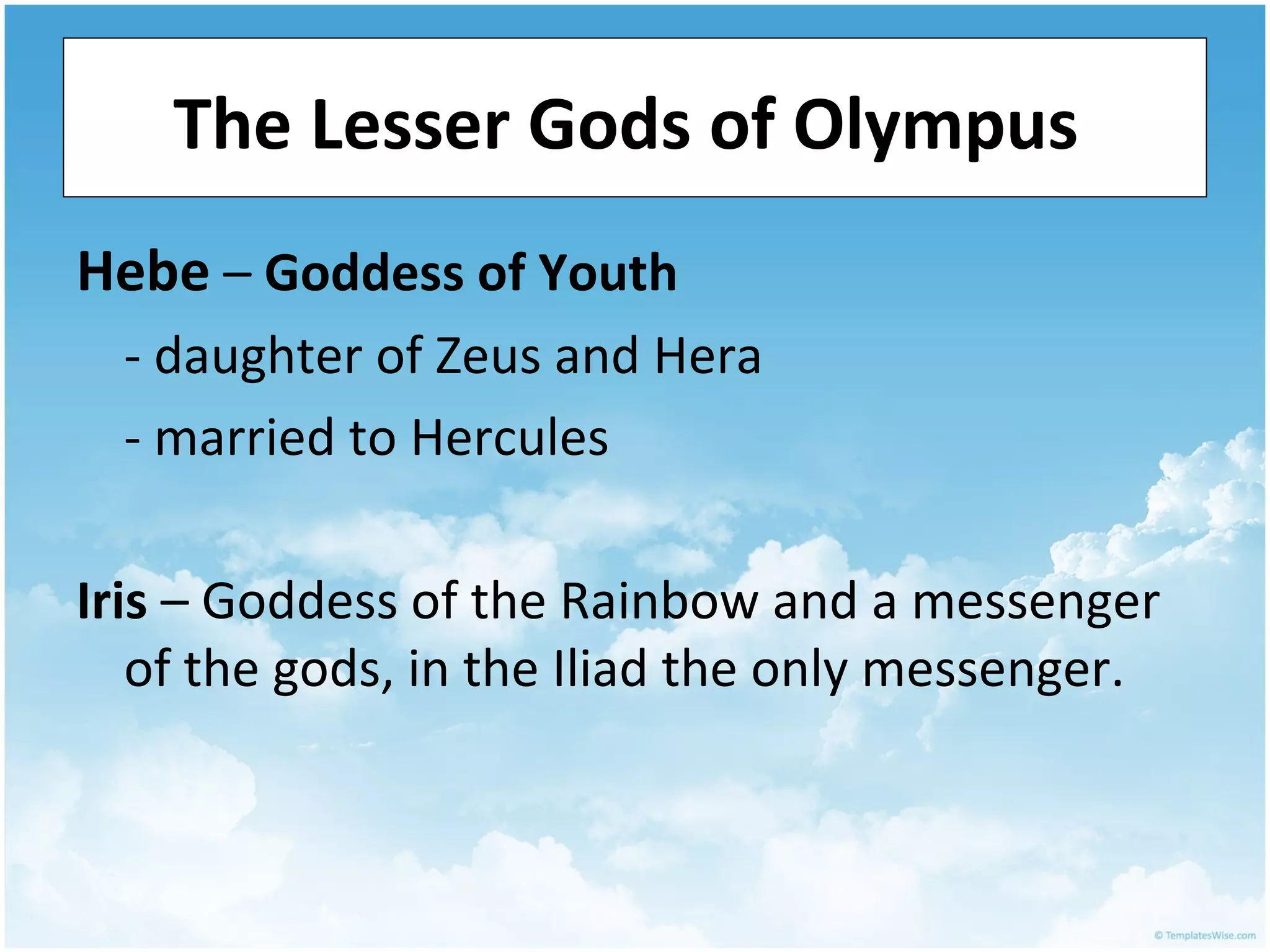 The Lesser Gods of Olympus

Hebe – Goddess of Youth

- daughter of Zeus and Hera

- married to Hercules

Iris – Goddess of the Rainbow and a messenger of the gods, in the Iliad the only messenger.

© TemplatesWise.com